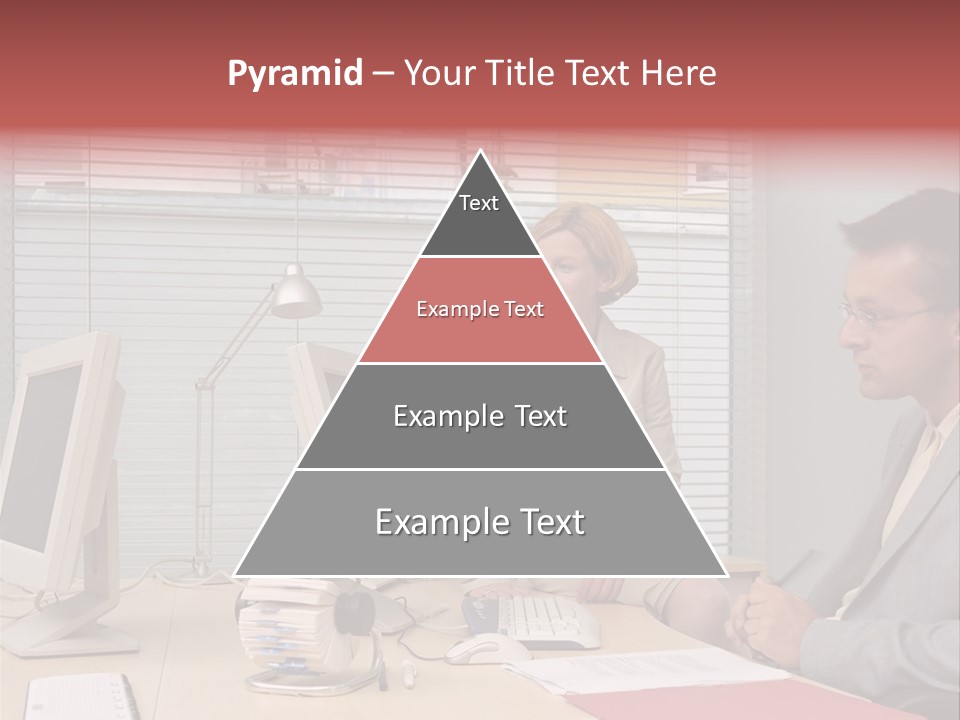 Pyramid – Your Title Text Here

Text

Example Text

Example Text

Example Text